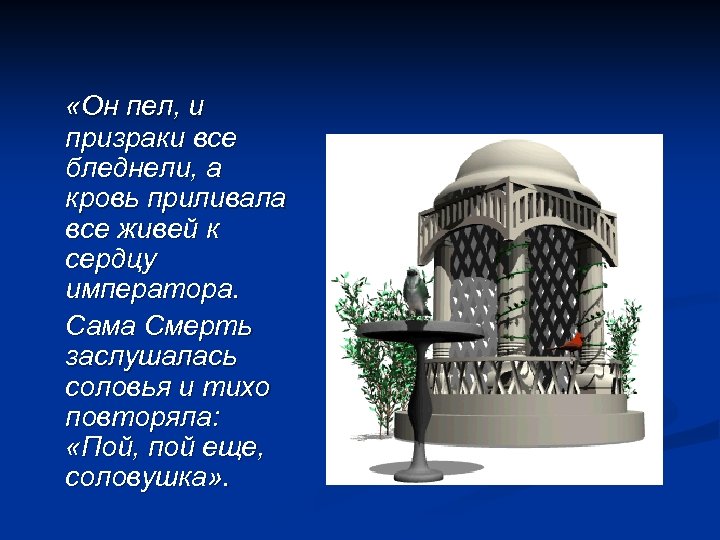 «Он пел, и призраки все бледнели, а кровь приливала все живей к сердцу императора.

Сама Смерть заслушалась соловья и тихо повторяла: «Пой, пой еще, соловушка».